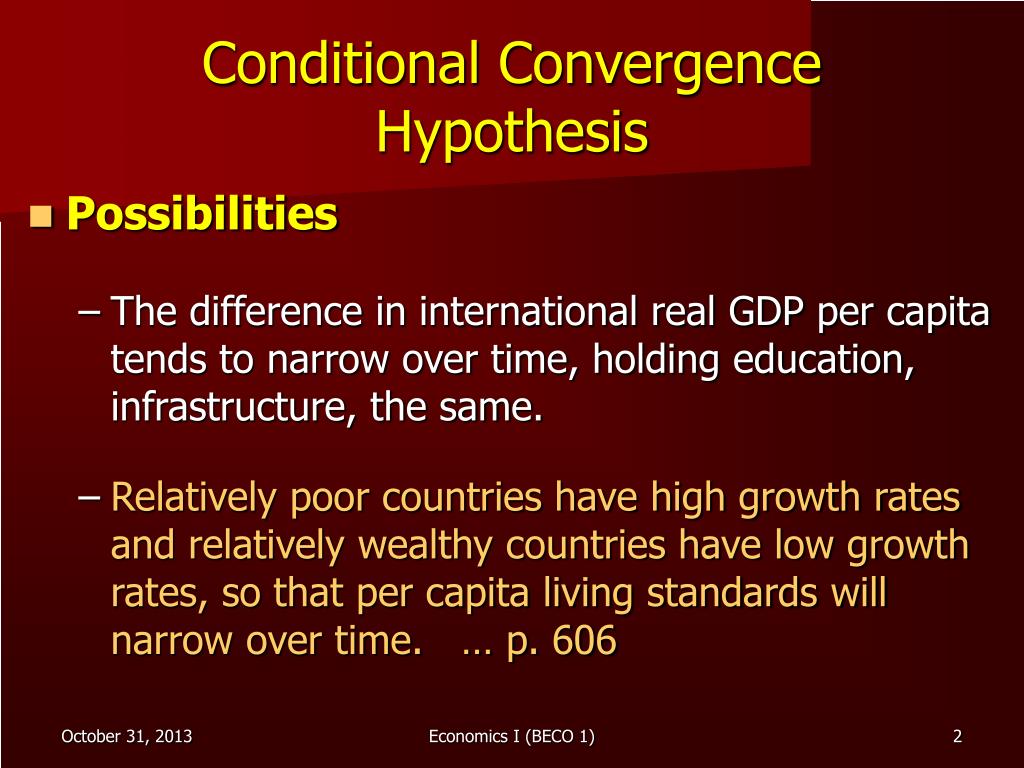 Conditional Convergence Hypothesis

Possibilities

– The difference in international real GDP per capita tends to narrow over time, holding education, infrastructure, the same.

– Relatively poor countries have high growth rates and relatively wealthy countries have low growth rates, so that per capita living standards will narrow over time. … p. 606

October 31, 2013

Economics I (BECO 1)

2